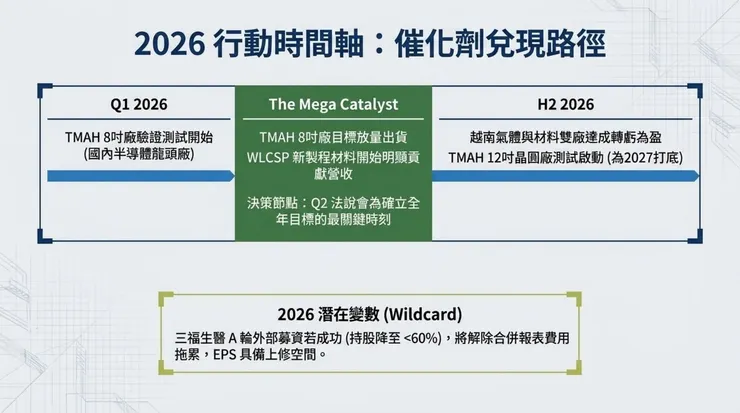 2026 行動時間軸：催化劑兌現路徑

Q1 2026

TMAH 8吋廠驗證測試開始
(國內半導體龍頭廠)

The Mega Catalyst

TMAH 8吋廠目標放量出貨
WLCSP 新製程材料開始明顯貢獻營收

決策節點：Q2 法說會為確立全年目標的最關鍵時刻

H2 2026

越南氣體與材料雙廠達成轉虧為盈
TMAH 12吋晶圓廠測試啟動 (為2027打底)

2026 潛在變數 (Wildcard)

三福生醫 A 輪外部募資若成功 (持股降至 <60%)，將解除合併報表費用拖累，EPS 具備上修空間。